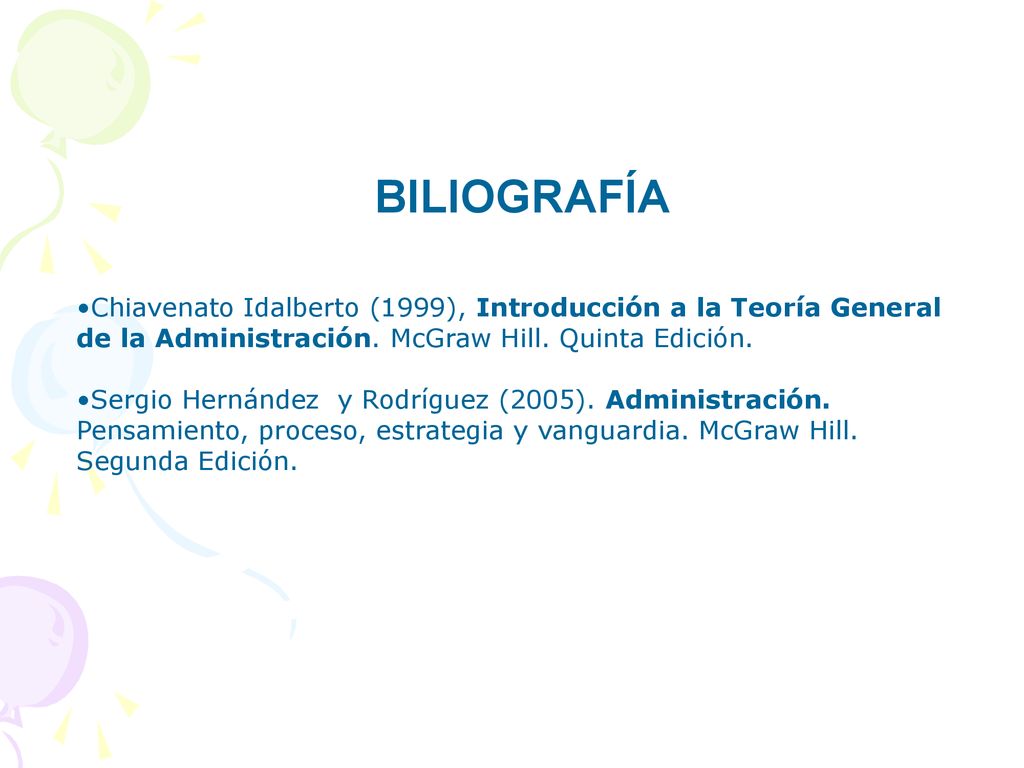 BILIOGRAFÍA

•Chiavenato Idalberto (1999), Introducción a la Teoría General de la Administración. McGraw Hill. Quinta Edición.

•Sergio Hernández y Rodríguez (2005). Administración. Pensamiento, proceso, estrategia y vanguardia. McGraw Hill. Segunda Edición.